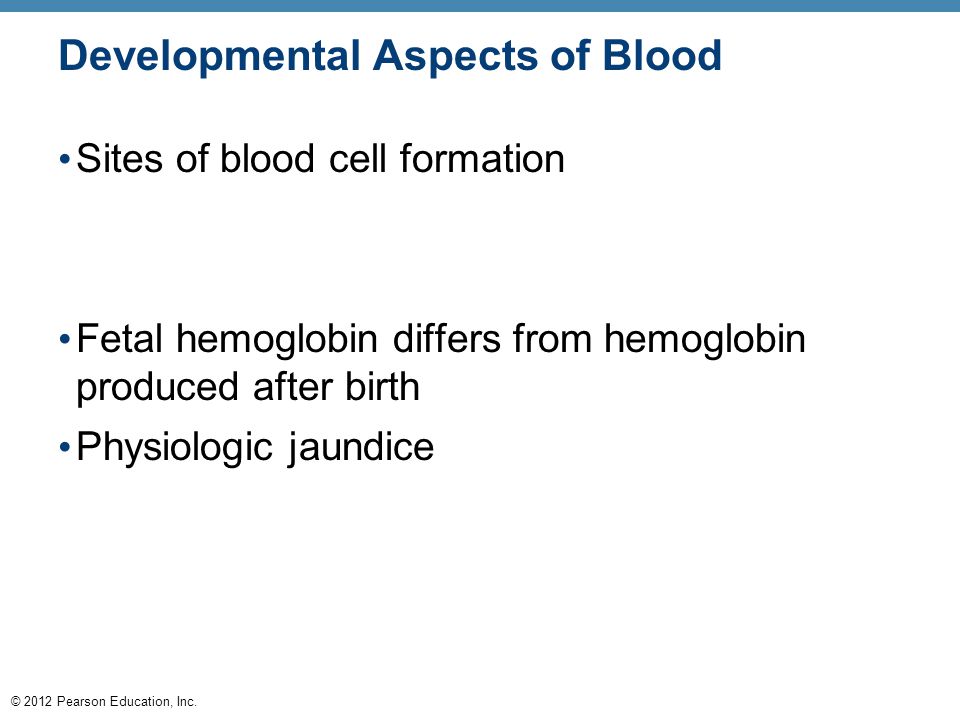 Developmental Aspects of Blood

• Sites of blood cell formation

• Fetal hemoglobin differs from hemoglobin produced after birth

• Physiologic jaundice

© 2012 Pearson Education, Inc.